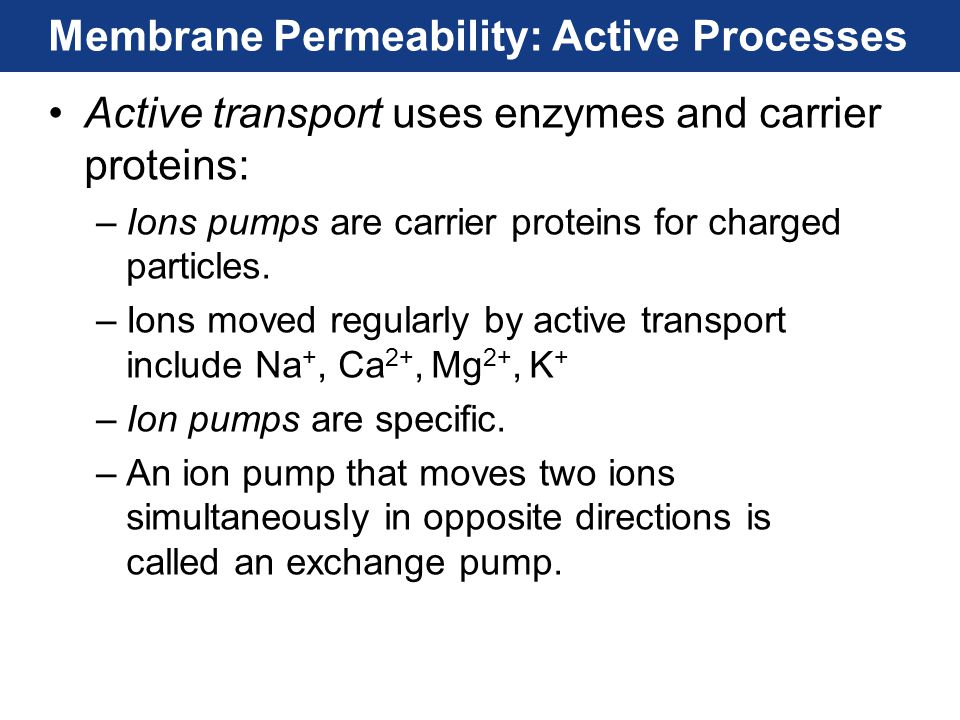 Membrane Permeability: Active Processes

• Active transport uses enzymes and carrier proteins:

– Ions pumps are carrier proteins for charged particles.

– Ions moved regularly by active transport include $Na^+$, $Ca^{2+}$, $Mg^{2+}$, $K^+$

– Ion pumps are specific.

– An ion pump that moves two ions simultaneously in opposite directions is called an exchange pump.